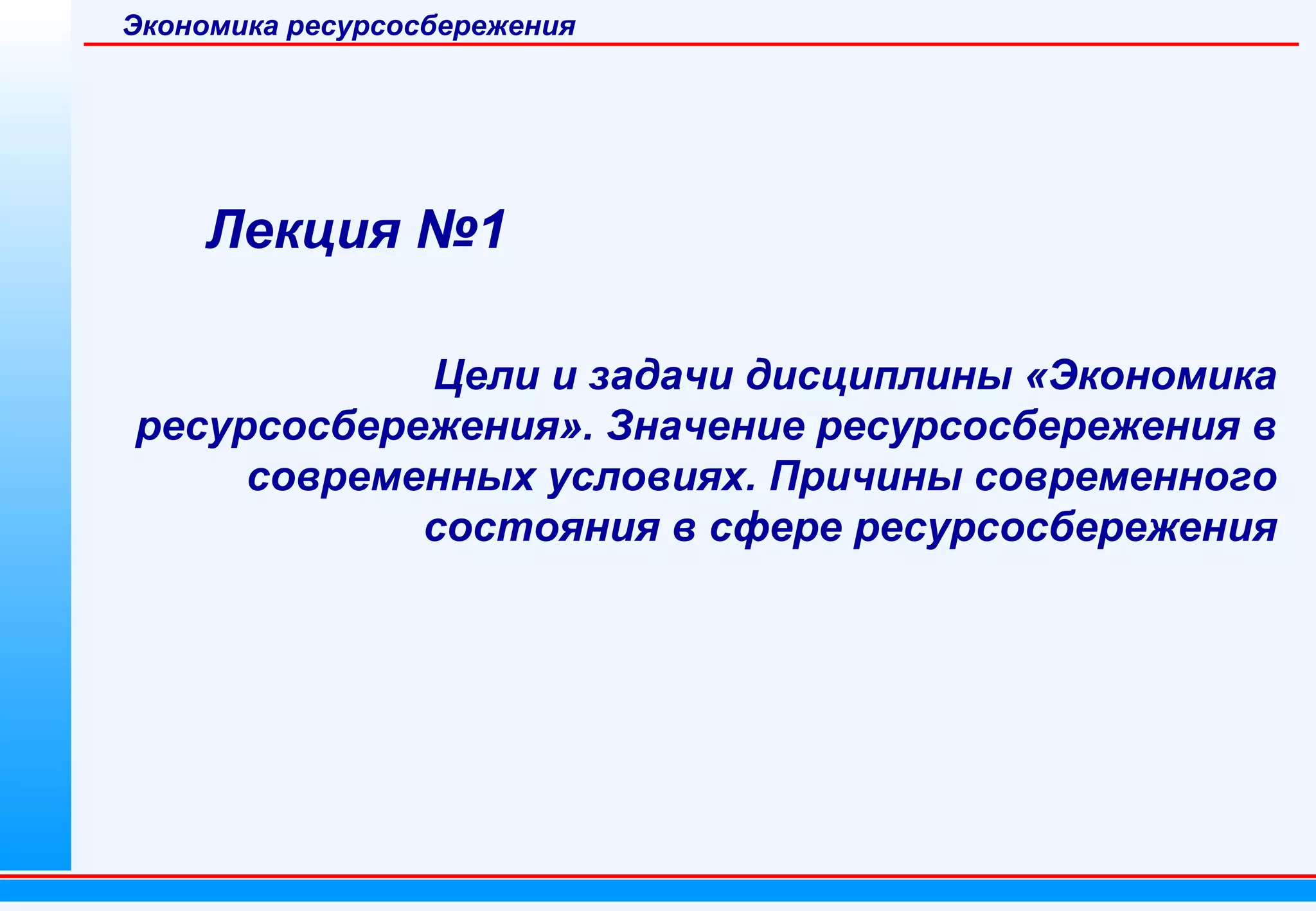 Экономика ресурсосбережения

Лекция №1

Цели и задачи дисциплины «Экономика ресурсосбережения». Значение ресурсосбережения в современных условиях. Причины современного состояния в сфере ресурсосбережения